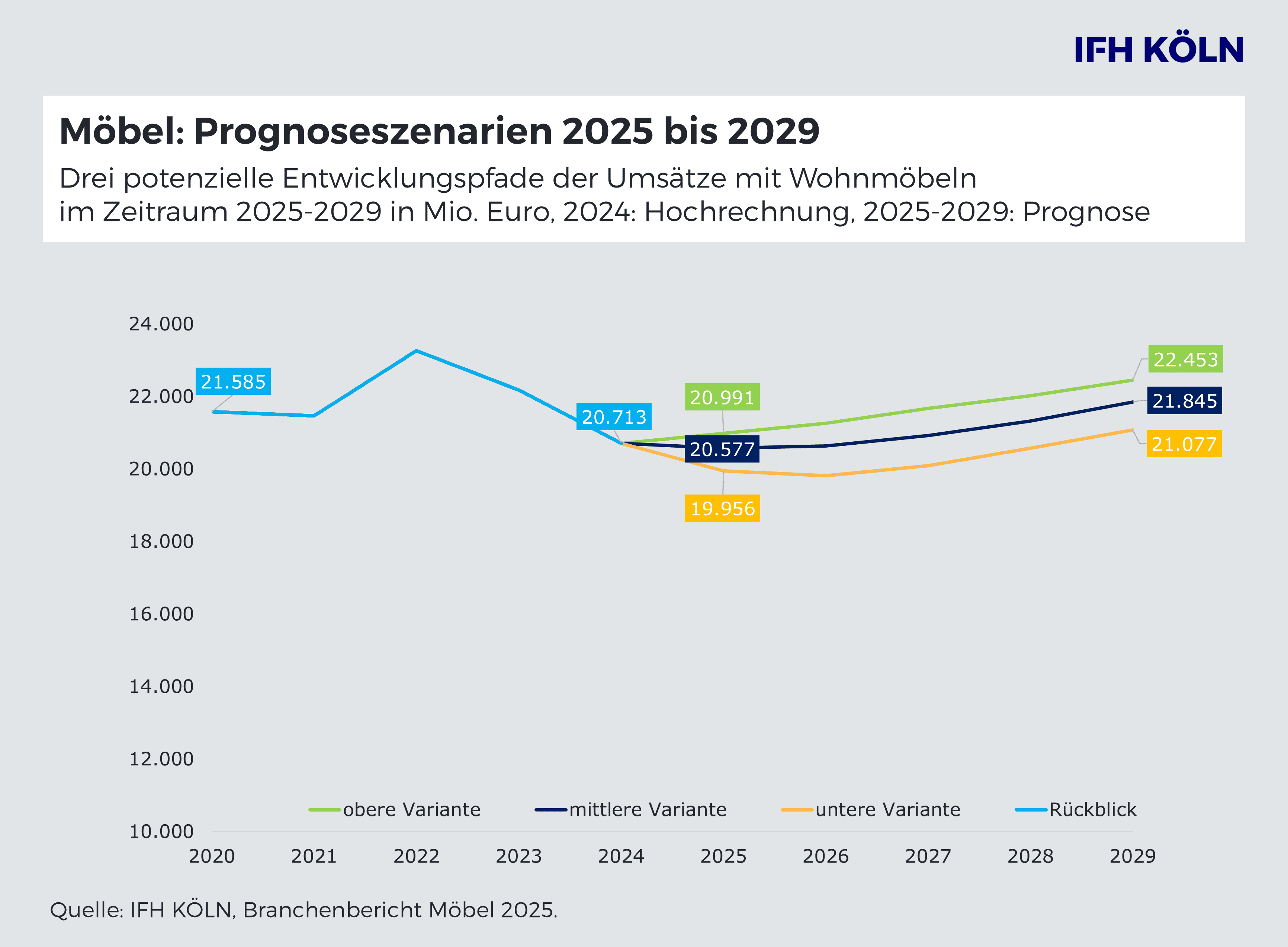 IFH KÖLN

Möbel: Prognoseszenarien 2025 bis 2029

Drei potenzielle Entwicklungspfade der Umsätze mit Wohnmöbeln im Zeitraum 2025-2029 in Mio. Euro, 2024: Hochrechnung, 2025-2029: Prognose

24.000
22.000
20.000
18.000
16.000
14.000
12.000
10.000

21.585
20.713
20.991
20.577
19.956
22.453
21.845
21.077

obere Variante
mittlere Variante
untere Variante
Rückblick

2020
2021
2022
2023
2024
2025
2026
2027
2028
2029

Quelle: IFH KÖLN, Branchenbericht Möbel 2025.